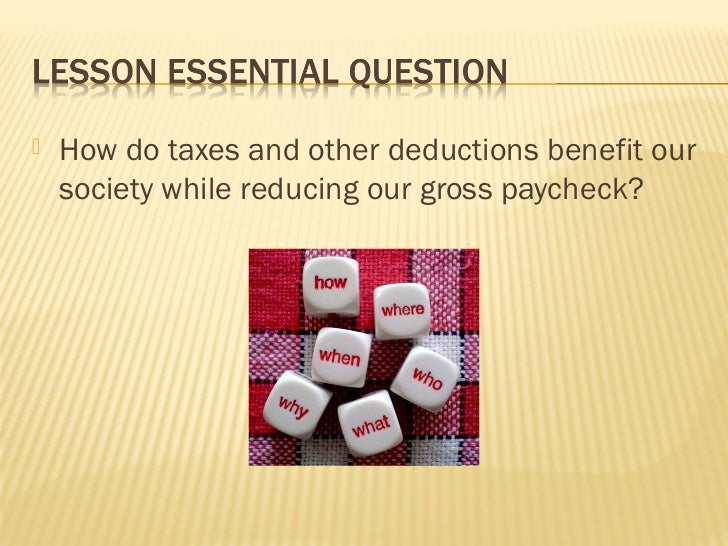 LESSON ESSENTIAL QUESTION

How do taxes and other deductions benefit our society while reducing our gross paycheck?

how
where
when
who
why
what